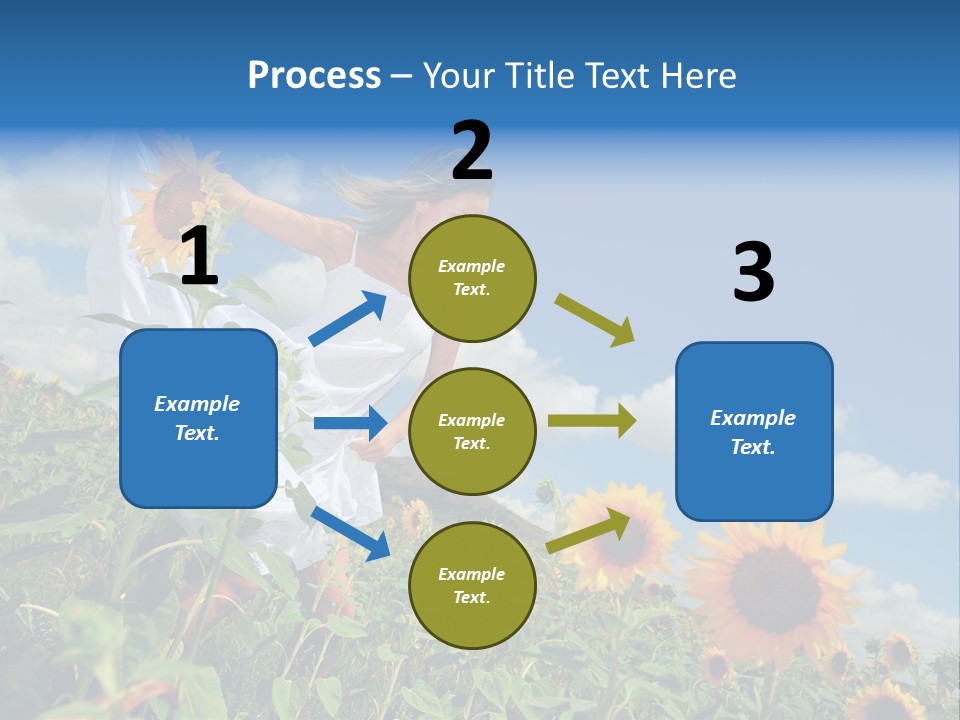 Process – Your Title Text Here

1

Example Text.

2

Example Text.

Example Text.

Example Text.

3

Example Text.